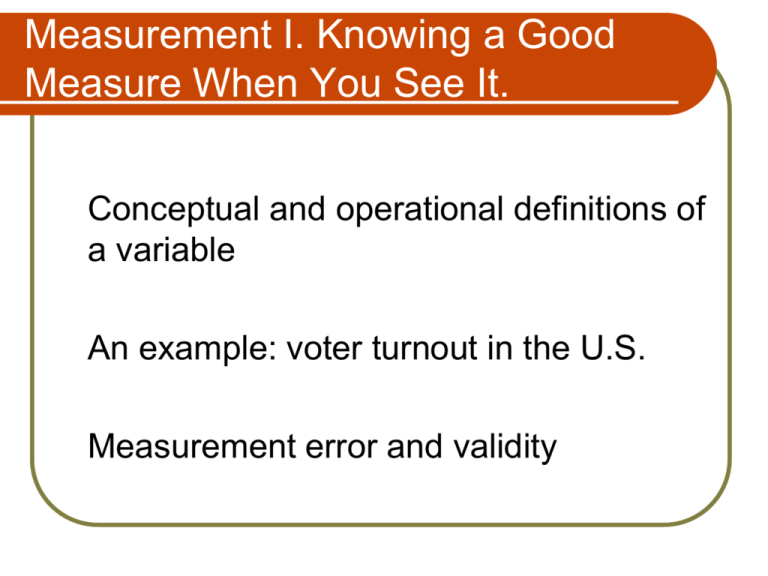 Measurement I. Knowing a Good Measure When You See It.

Conceptual and operational definitions of a variable

An example: voter turnout in the U.S.

Measurement error and validity